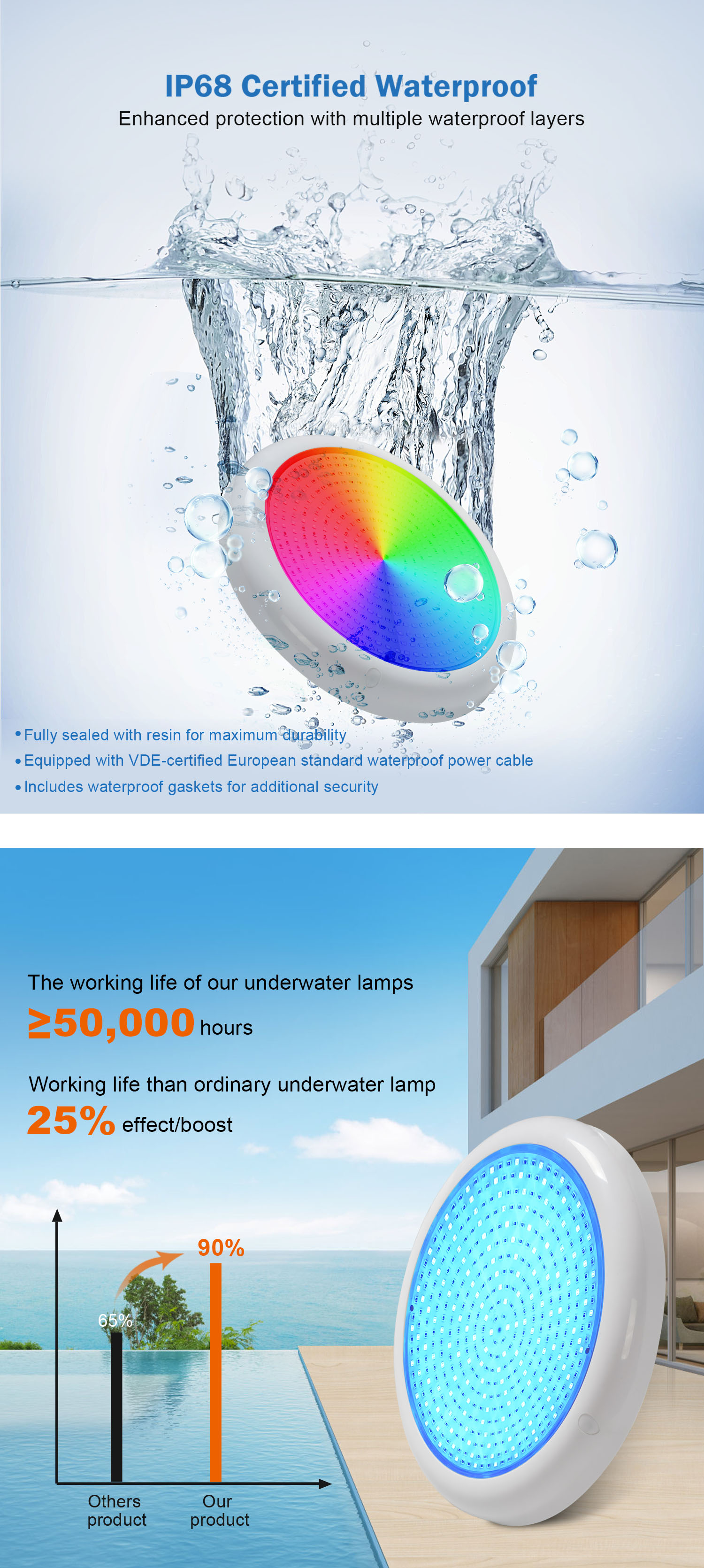 IP68 Certified Waterproof
Enhanced protection with multiple waterproof layers

• Fully sealed with resin for maximum durability
• Equipped with VDE-certified European standard waterproof power cable
• Includes waterproof gaskets for additional security

The working life of our underwater lamps
≥50,000 hours

Working life than ordinary underwater lamp
25% effect/boost

90%

65%

Others product

Our product